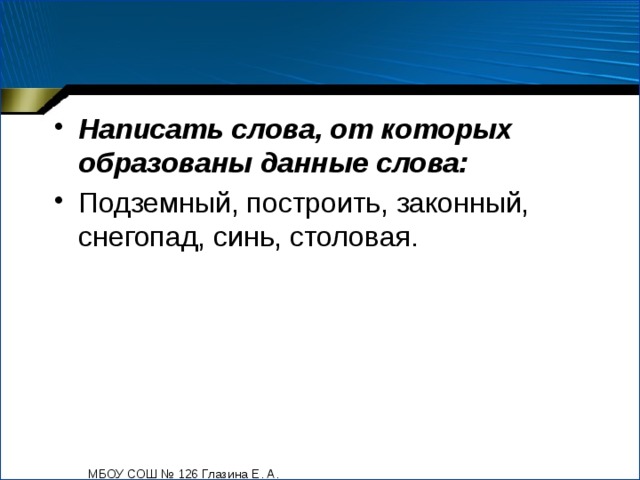 • Написать слова, от которых образованы данные слова:
• Подземный, построить, законный, снегопад, синь, столовая.

МБОУ СОШ № 126 Глазина Е. А.